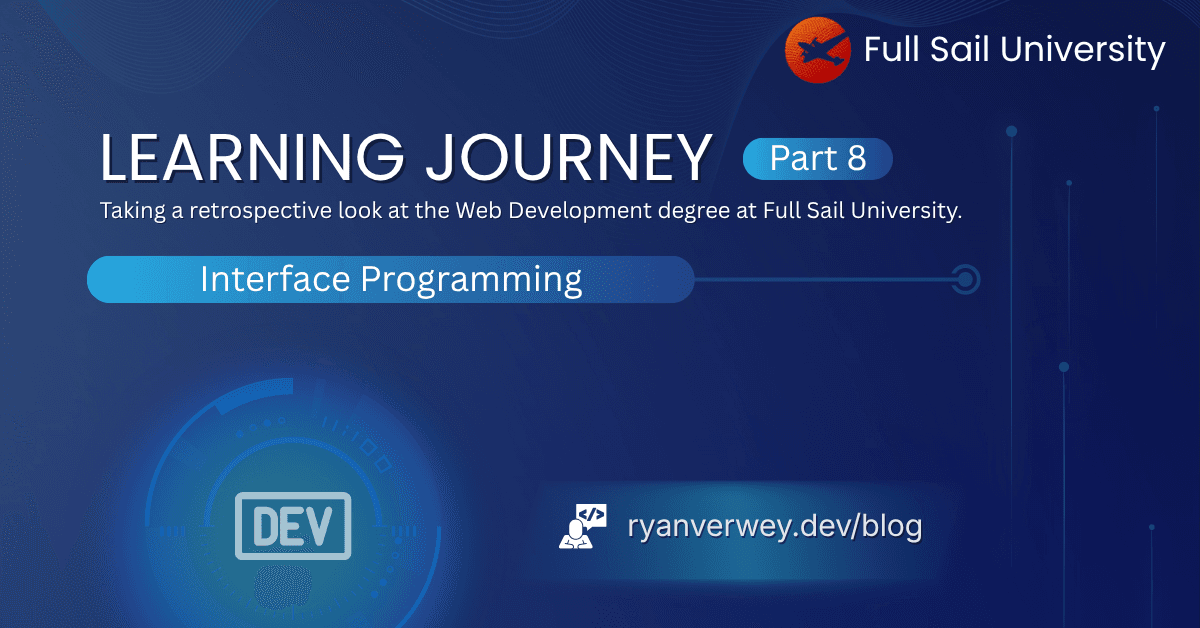 Full Sail University

LEARNING JOURNEY Part 8

Taking a retrospective look at the Web Development degree at Full Sail University.

Interface Programming

DEV

</>

ryanverwey.dev/blog